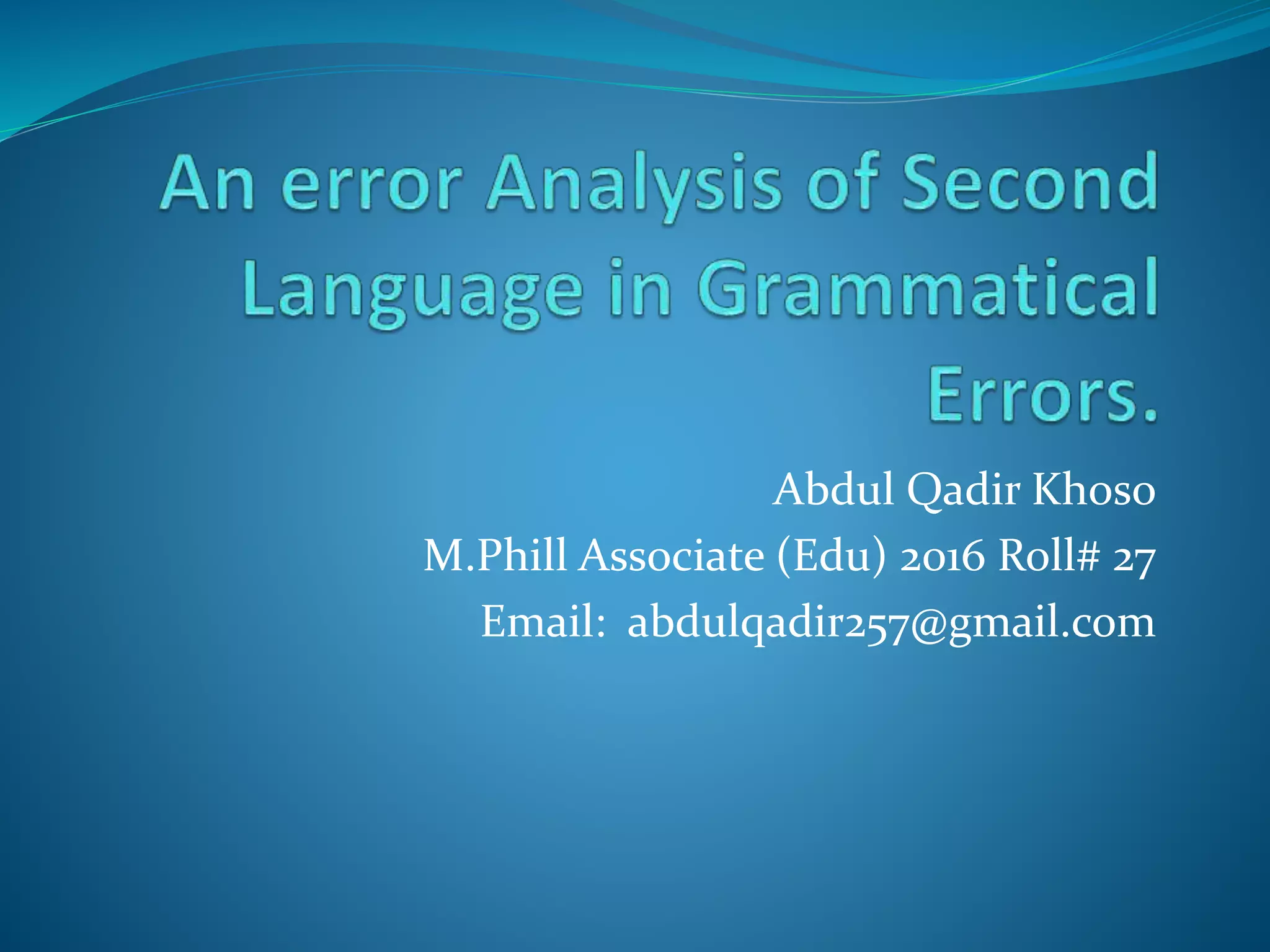 An error Analysis of Second Language in Grammatical Errors.

Abdul Qadir Khoso
M.Phill Associate (Edu) 2016 Roll# 27
Email: abdulqadir257@gmail.com